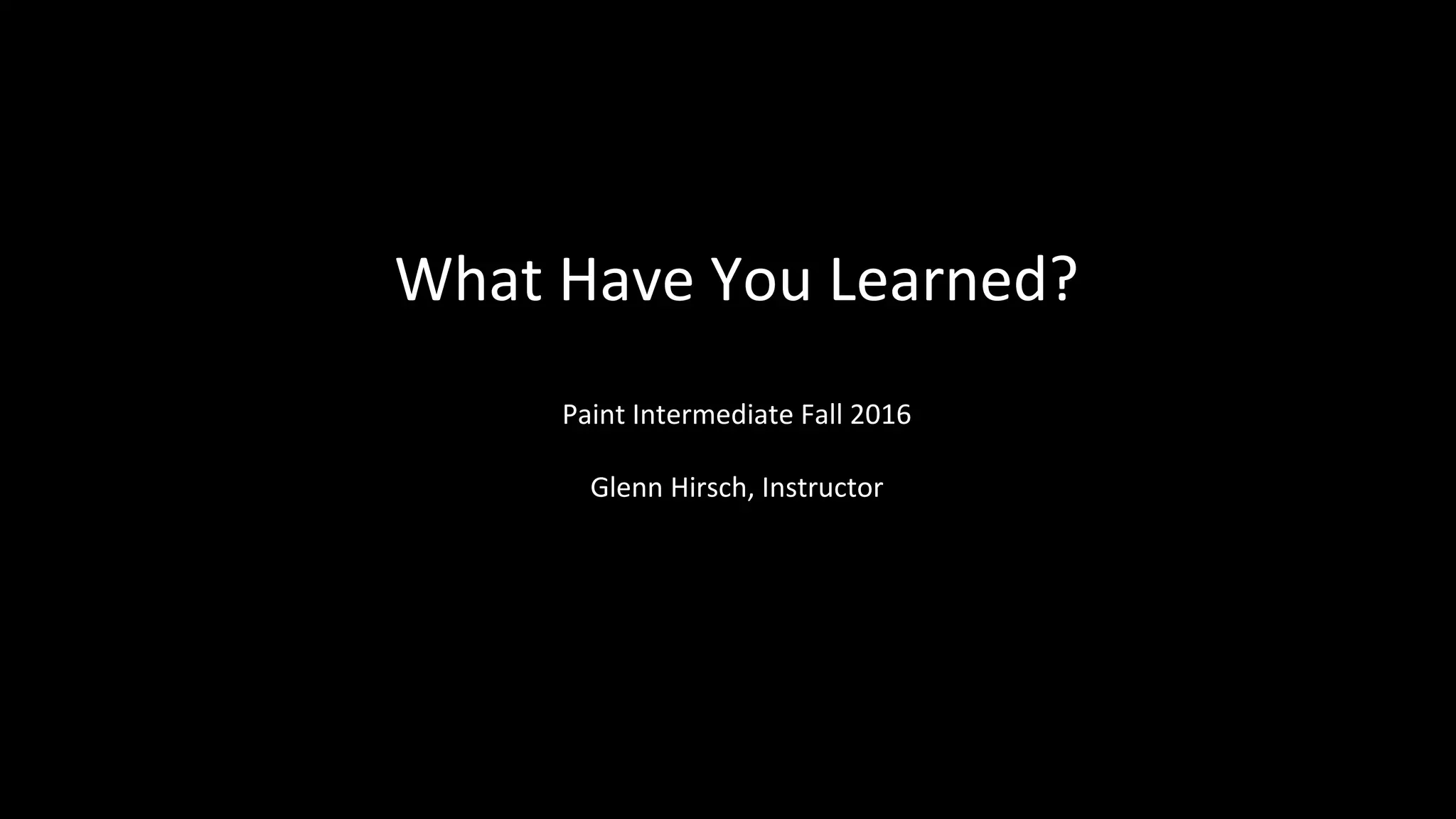 What Have You Learned?

Paint Intermediate Fall 2016

Glenn Hirsch, Instructor